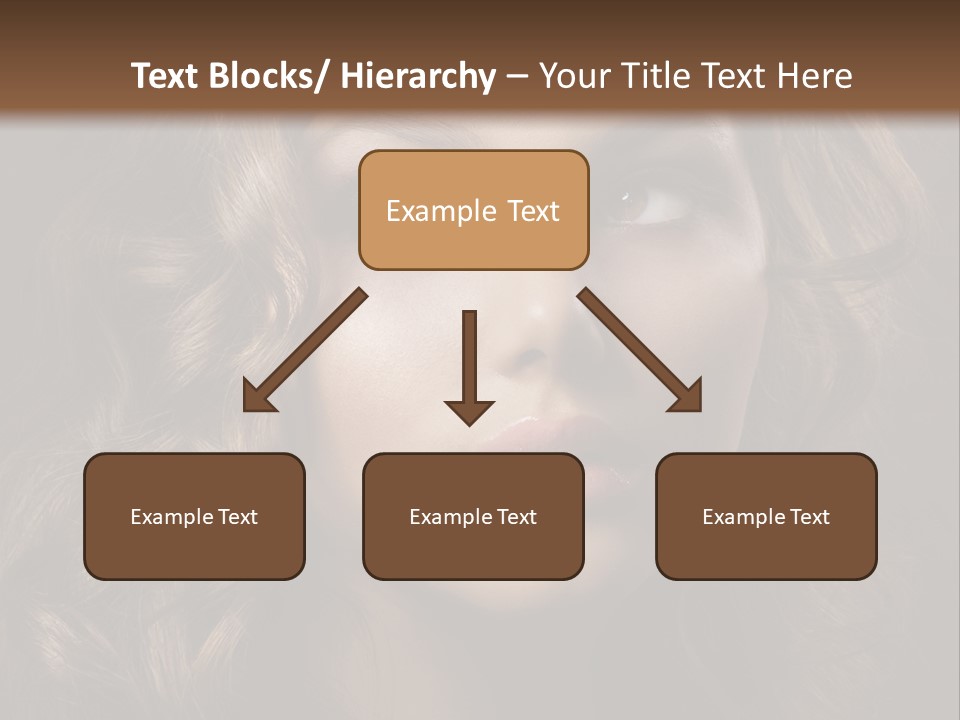 Text Blocks/ Hierarchy – Your Title Text Here

Example Text

Example Text

Example Text

Example Text